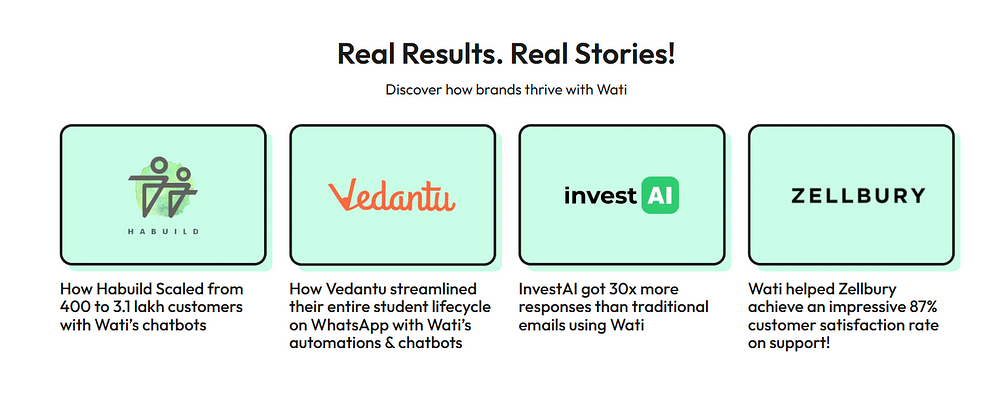 Real Results. Real Stories!

Discover how brands thrive with Wati

HABUILD

How Habuild Scaled from 400 to 3.1 lakh customers with Wati's chatbots

Vedantu

How Vedantu streamlined their entire student lifecycle on WhatsApp with Wati's automations & chatbots

invest AI

InvestAI got 30x more responses than traditional emails using Wati

ZELLBURY

Wati helped Zellbury achieve an impressive 87% customer satisfaction rate on support!